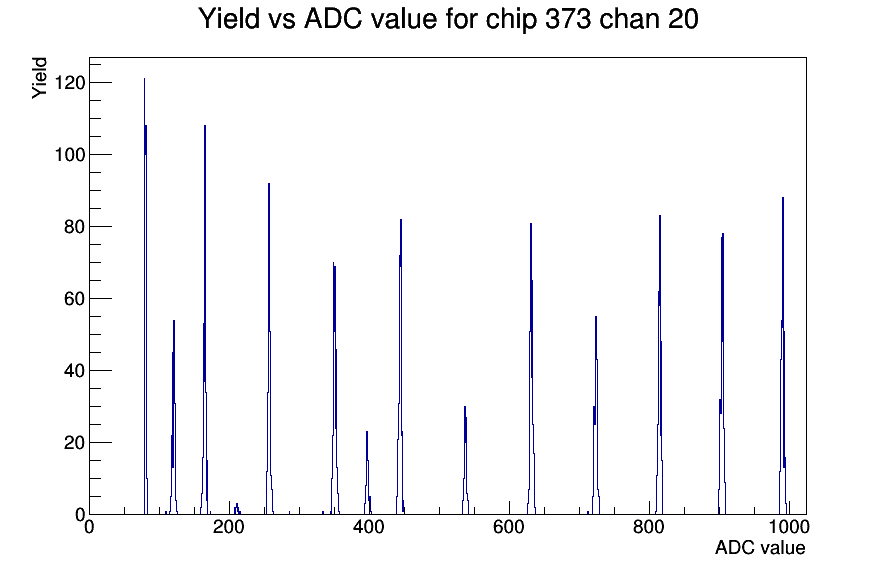 Yield vs ADC value for chip 373 chan 20

Yield

120
100
80
60
40
20
0

0
200
400
600
800
1000

ADC value